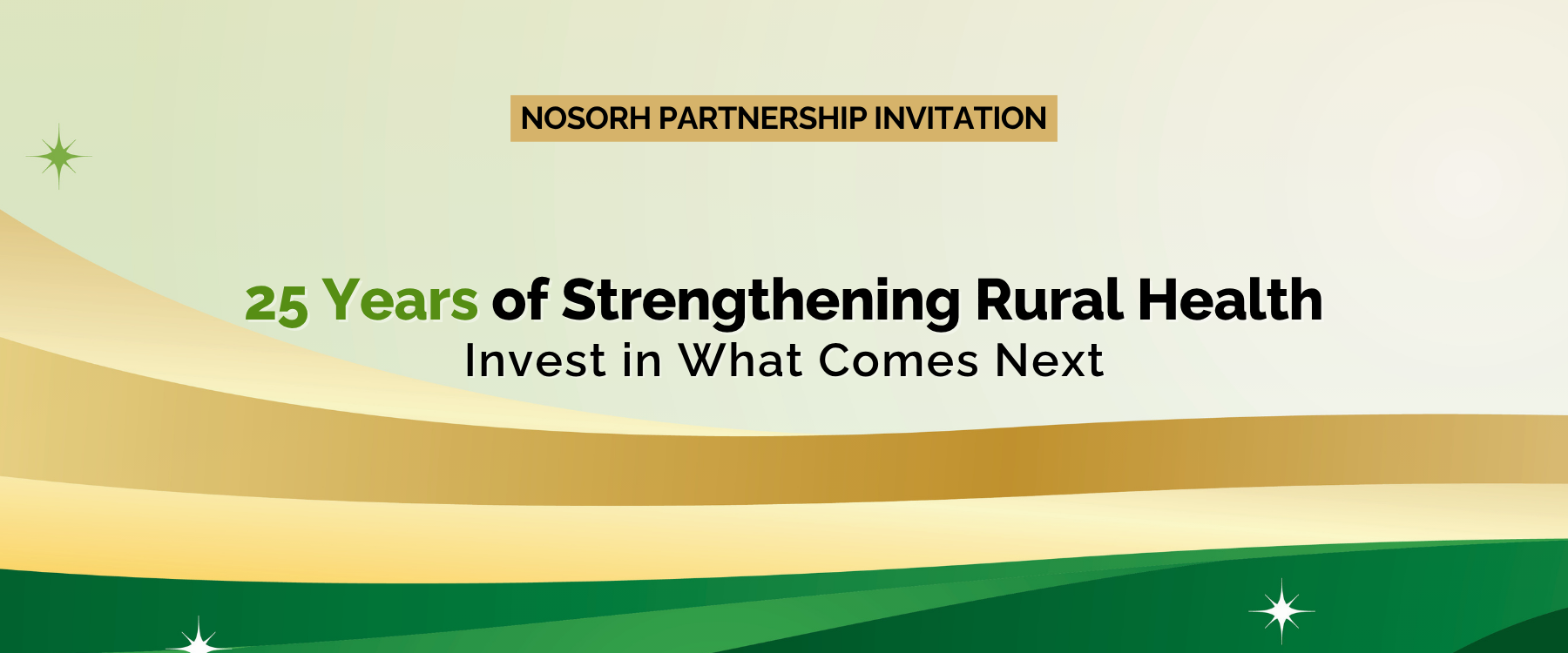 NOSORH PARTNERSHIP INVITATION

25 Years of Strengthening Rural Health
Invest in What Comes Next